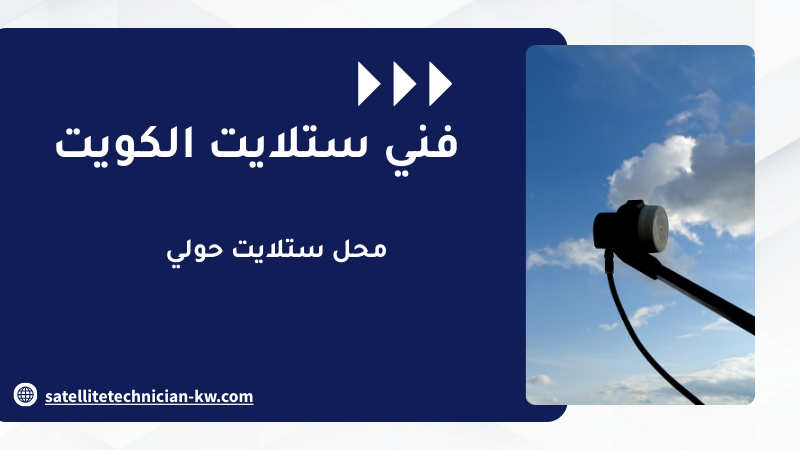 فني ستلايت الكويت

محل ستلايت حولي

satellitetechnician-kw.com